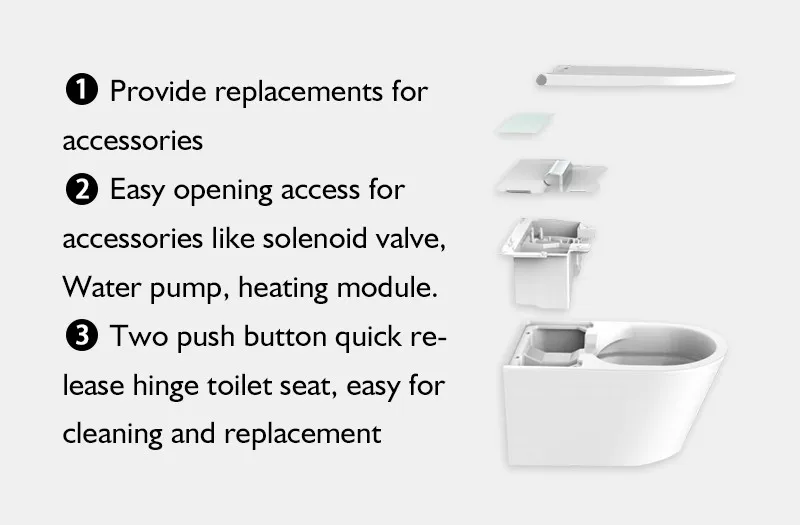 ❶ Provide replacements for accessories
❷ Easy opening access for accessories like solenoid valve, Water pump, heating module.
❸ Two push button quick release hinge toilet seat, easy for cleaning and replacement